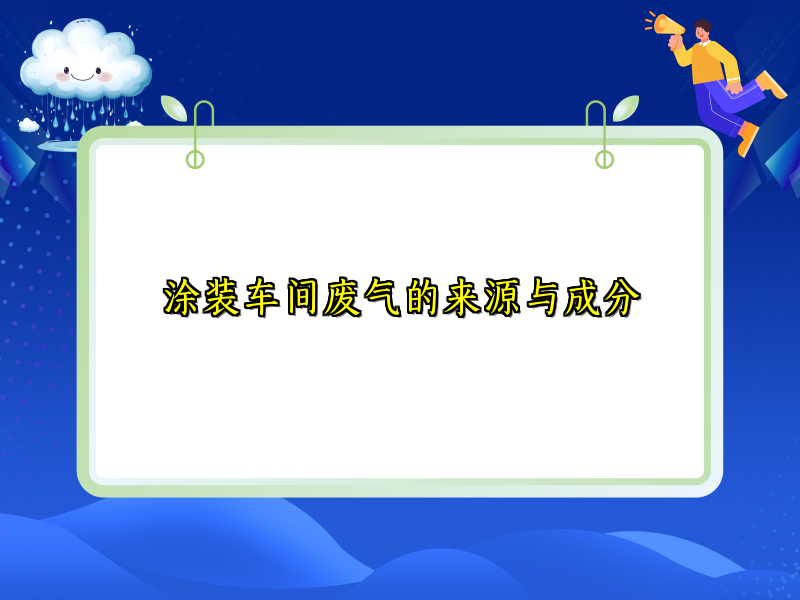 涂装车间废气的来源与成分